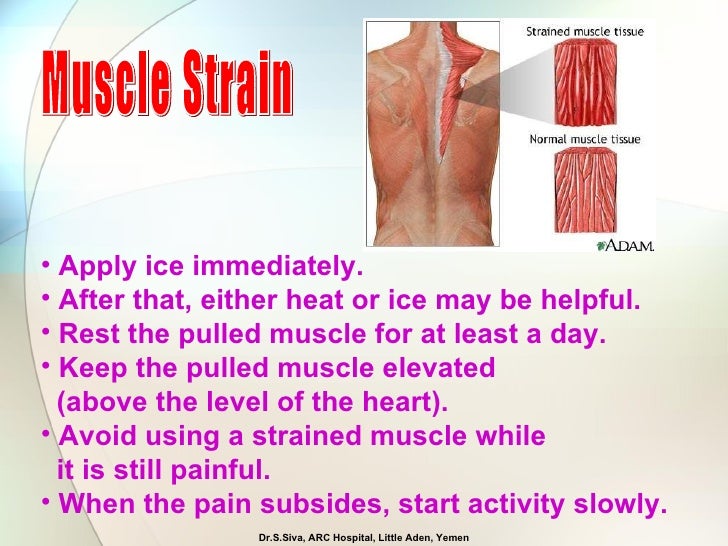 Muscle Strain

Strained muscle tissue

Normal muscle tissue

A.D.A.M.

• Apply ice immediately.
• After that, either heat or ice may be helpful.
• Rest the pulled muscle for at least a day.
• Keep the pulled muscle elevated (above the level of the heart).
• Avoid using a strained muscle while it is still painful.
• When the pain subsides, start activity slowly.

Dr.S.Siva, ARC Hospital, Little Aden, Yemen